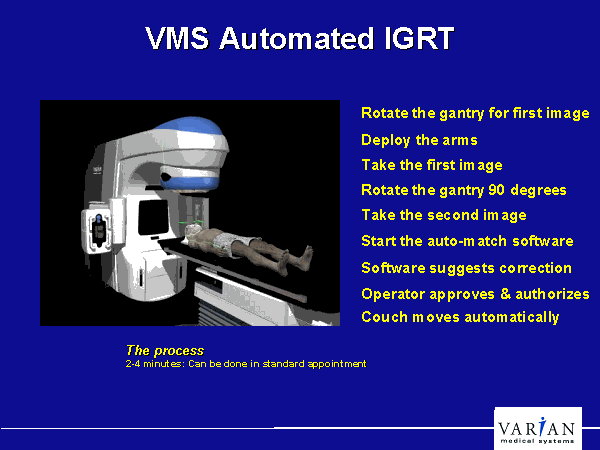 VMS Automated IGRT

Rotate the gantry for first image

Deploy the arms

Take the first image

Rotate the gantry 90 degrees

Take the second image

Start the auto-match software

Software suggests correction

Operator approves & authorizes

Couch moves automatically

The process
2-4 minutes: Can be done in standard appointment

VARIAN
medical systems